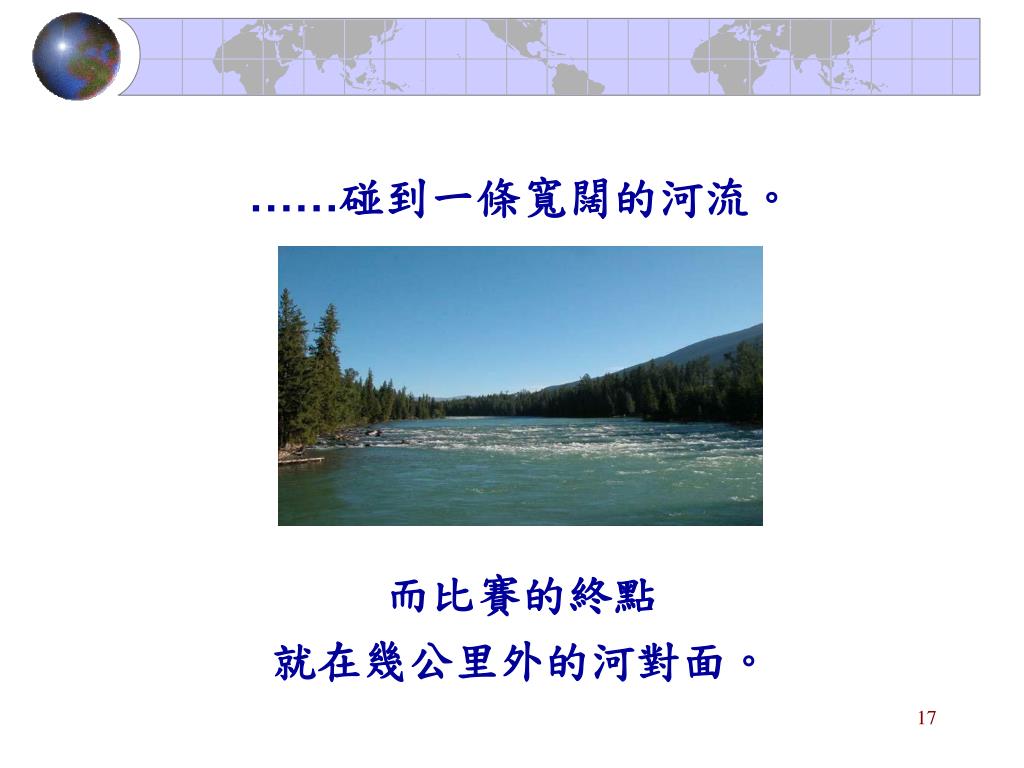 ……碰到一條寬闊的河流。

而比賽的終點
就在幾公里外的河對面。

17